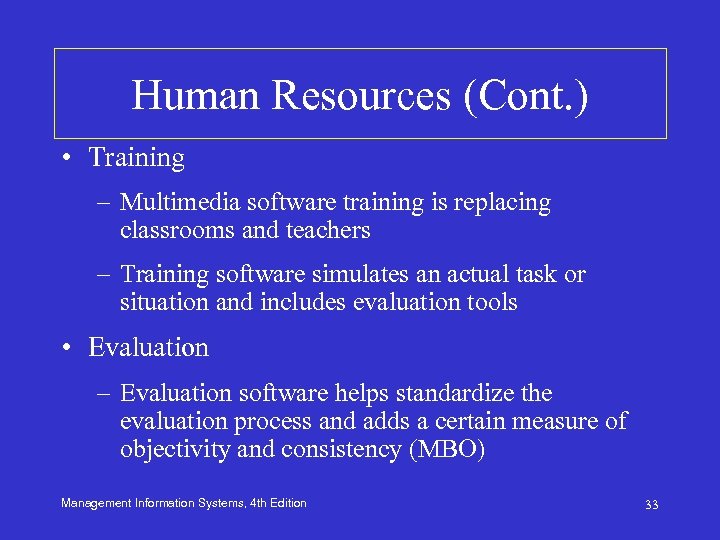 Human Resources (Cont.)

• Training

– Multimedia software training is replacing classrooms and teachers

– Training software simulates an actual task or situation and includes evaluation tools

• Evaluation

– Evaluation software helps standardize the evaluation process and adds a certain measure of objectivity and consistency (MBO)

Management Information Systems, 4th Edition

33